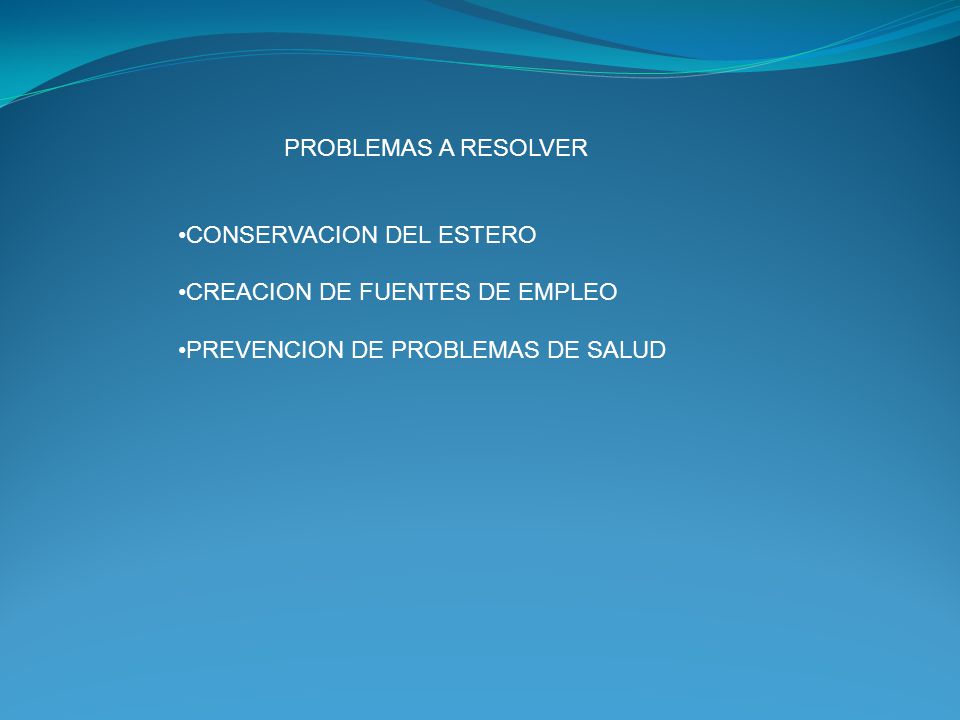 PROBLEMAS A RESOLVER

•CONSERVACION DEL ESTERO

•CREACION DE FUENTES DE EMPLEO

•PREVENCION DE PROBLEMAS DE SALUD